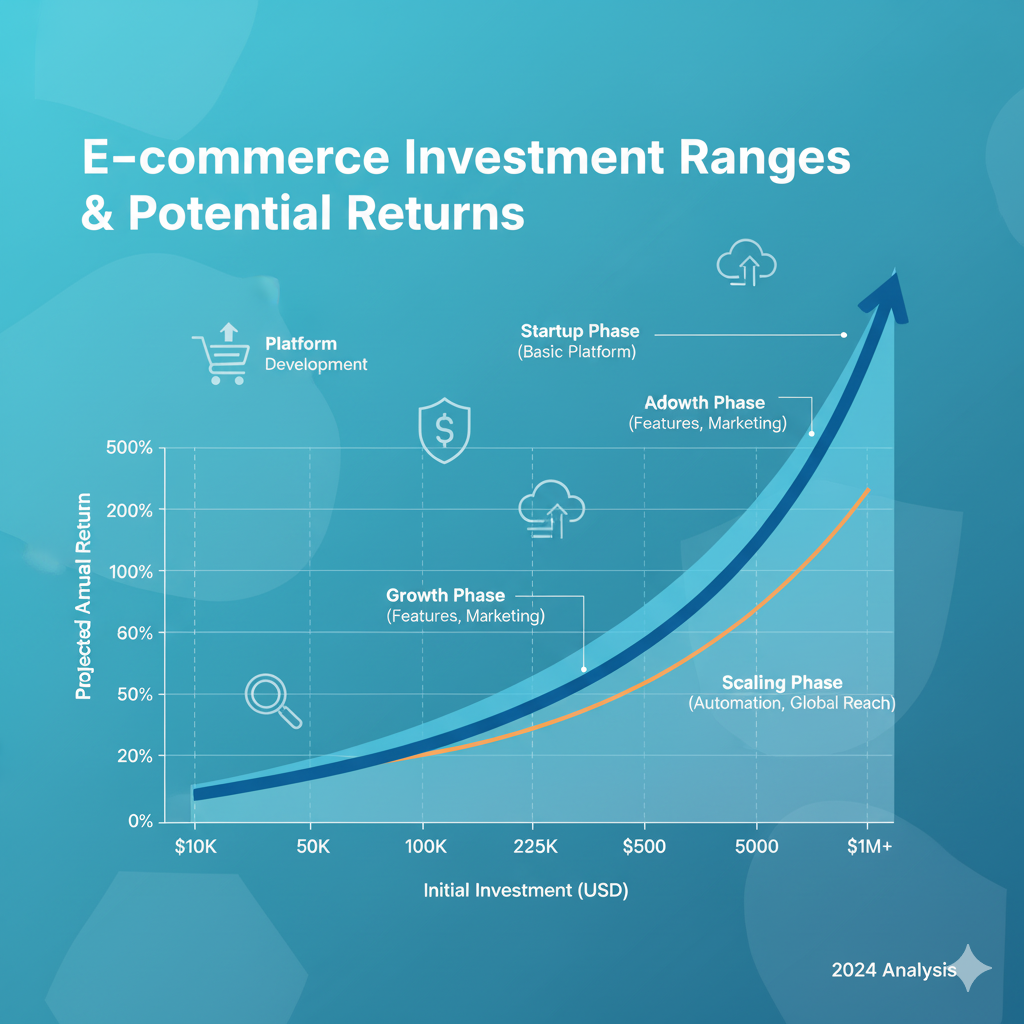 E-commerce Investment Ranges & Potential Returns

Platform
Development

Startup Phase
(Basic Platform)

Adowth Phase
(Features, Marketing)

Growth Phase
(Features, Marketing)

Scaling Phase
(Automation, Global Reach)

Projected Anual Return

500%
200%
100%
60%
50%
20%
0%

$10K
50K
100K
225K
$500
5000
$1M+

Initial Investment (USD)

2024 Analysis